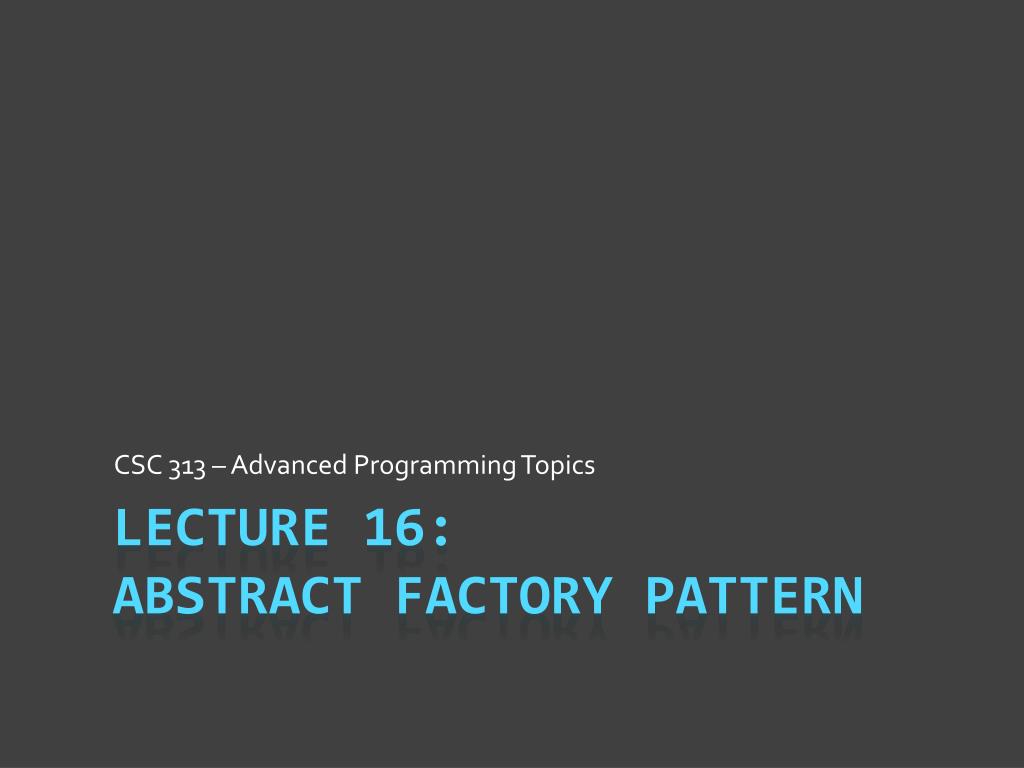 CSC 313 – Advanced Programming Topics

LECTURE 16:
ABSTRACT FACTORY PATTERN